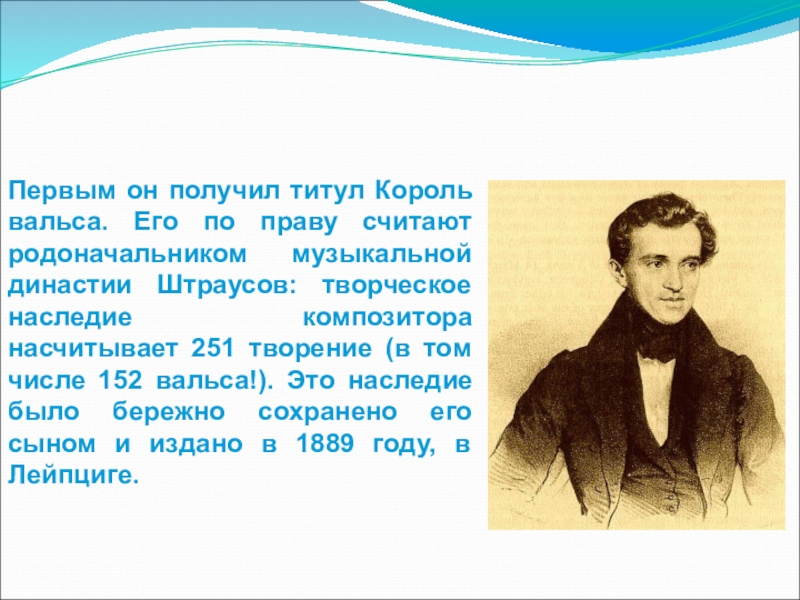 Первым он получил титул Король вальса. Его по праву считают родоначальником музыкальной династии Штраусов: творческое наследие композитора насчитывает 251 творение (в том числе 152 вальса!). Это наследие было бережно сохранено его сыном и издано в 1889 году, в Лейпциге.